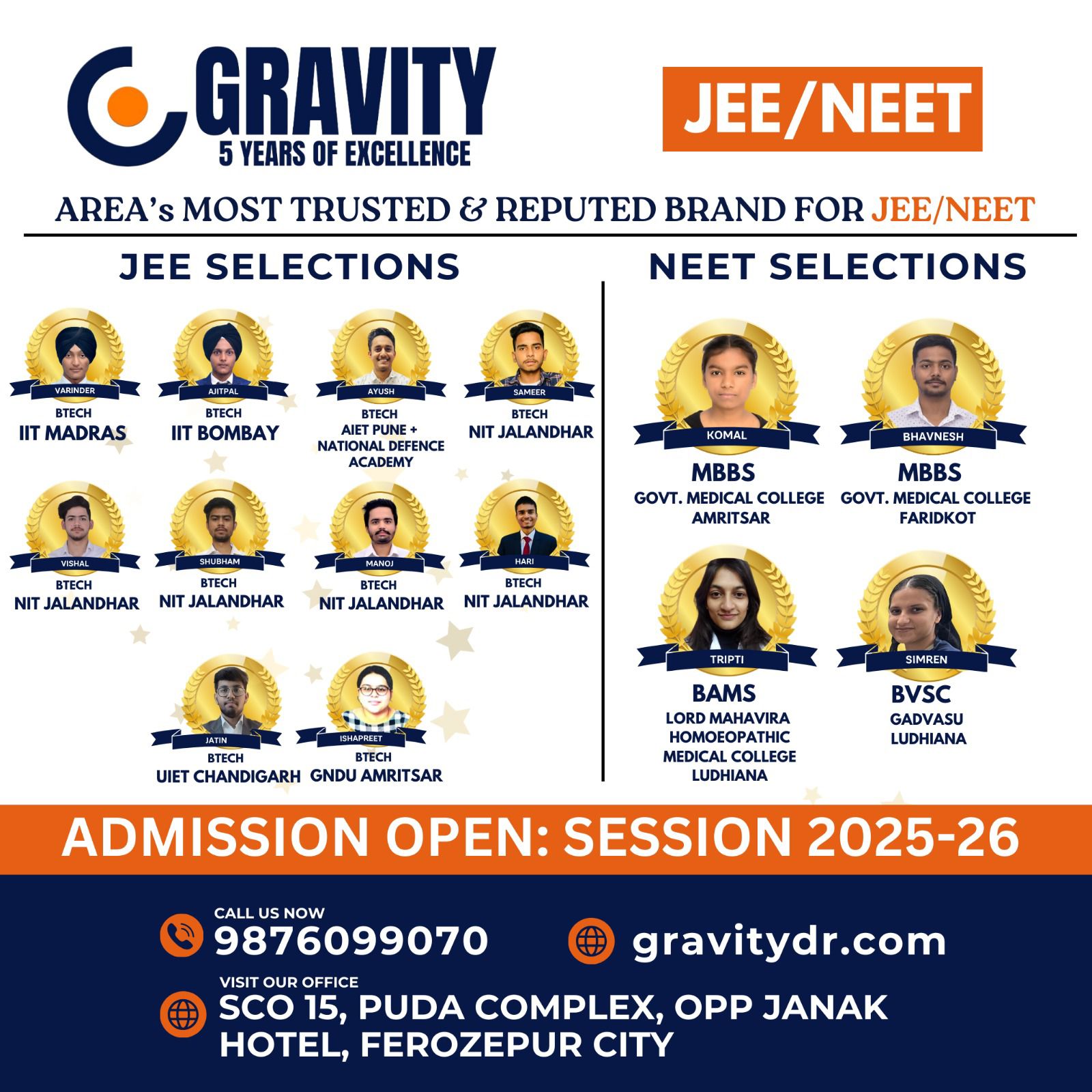 GRAVITY
5 YEARS OF EXCELLENCE

JEE/NEET

AREA's MOST TRUSTED & REPUTED BRAND FOR JEE/NEET

JEE SELECTIONS

VARINDER
BTECH
IIT MADRAS

AJITPAL
BTECH
IIT BOMBAY

AYUSH
BTECH
AIET PUNE + NATIONAL DEFENCE ACADEMY

SAMEER
BTECH
NIT JALANDHAR

VISHAL
BTECH
NIT JALANDHAR

SHUBHAM
BTECH
NIT JALANDHAR

MANOJ
BTECH
NIT JALANDHAR

HARI
BTECH
NIT JALANDHAR

JATIN
BTECH
UIET CHANDIGARH

ISHAPREET
BTECH
GNDU AMRITSAR

NEET SELECTIONS

KOMAL
MBBS
GOVT. MEDICAL COLLEGE AMRITSAR

BHAVNESH
MBBS
GOVT. MEDICAL COLLEGE FARIDKOT

TRIPTI
BAMS
LORD MAHAVIRA HOMOEOPATHIC MEDICAL COLLEGE LUDHIANA

SIMREN
BVSC
GADVASU LUDHIANA

ADMISSION OPEN: SESSION 2025-26

CALL US NOW
9876099070

gravitydr.com

VISIT OUR OFFICE
SCO 15, PUDA COMPLEX, OPP JANAK HOTEL, FEROZEPUR CITY